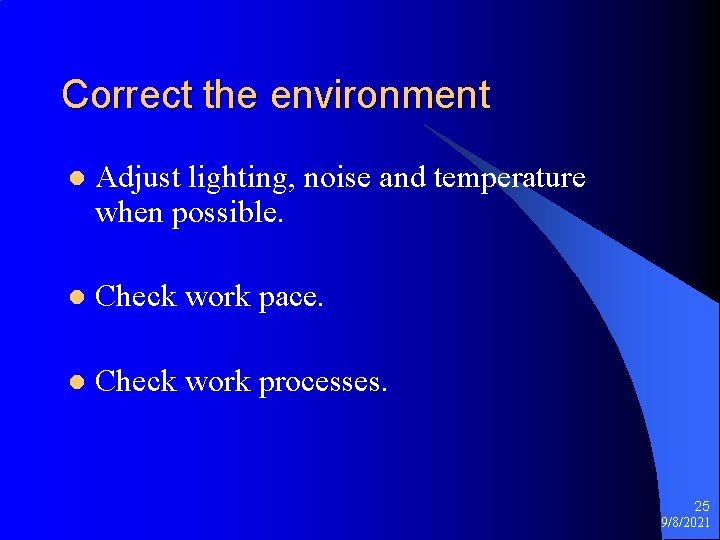 Correct the environment

- Adjust lighting, noise and temperature when possible.

- Check work pace.

- Check work processes.

25
9/8/2021